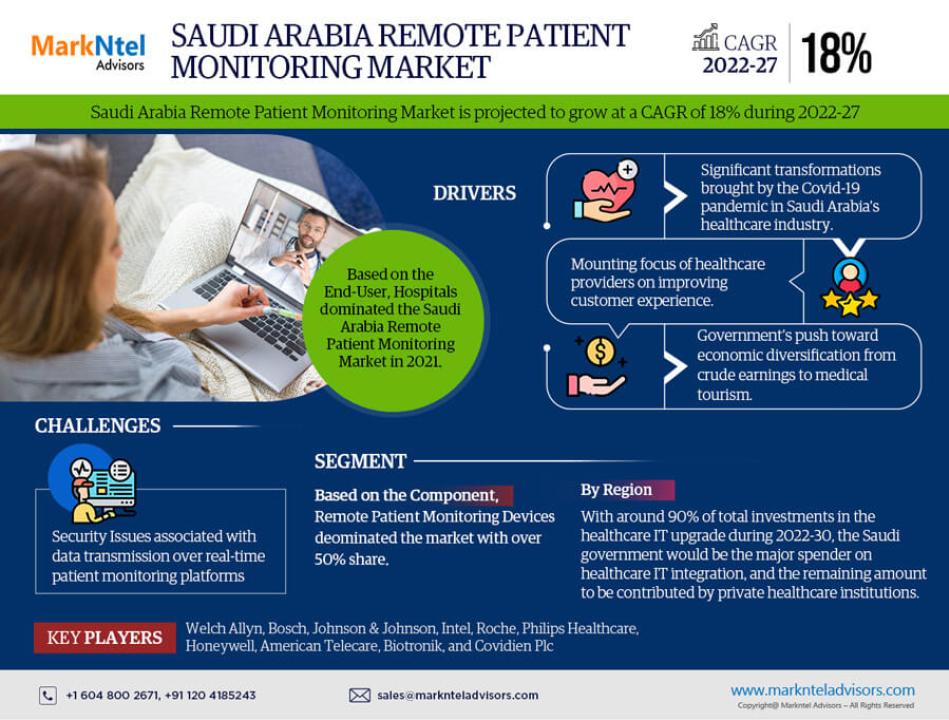 MarkNtel Advisors

SAUDI ARABIA REMOTE PATIENT MONITORING MARKET

CAGR 2022-27 18%

Saudi Arabia Remote Patient Monitoring Market is projected to grow at a CAGR of 18% during 2022-27

Based on the End-User, Hospitals dominated the Saudi Arabia Remote Patient Monitoring Market in 2021.

DRIVERS

Significant transformations brought by the Covid-19 pandemic in Saudi Arabia's healthcare industry.

Mounting focus of healthcare providers on improving customer experience.

Government's push toward economic diversification from crude earnings to medical tourism.

CHALLENGES

Security Issues associated with data transmission over real-time patient monitoring platforms

SEGMENT

Based on the Component, Remote Patient Monitoring Devices deominated the market with over 50% share.

By Region

With around 90% of total investments in the healthcare IT upgrade during 2022-30, the Saudi government would be the major spender on healthcare IT integration, and the remaining amount to be contributed by private healthcare institutions.

KEY PLAYERS

Welch Allyn, Bosch, Johnson & Johnson, Intel, Roche, Philips Healthcare, Honeywell, American Telecare, Biotronik, and Covidien Plc

+1 604 800 2671, +91 120 4185243

sales@marknteladvisors.com

www.marknteladvisors.com

Copyright@ Markntel Advisors – All Rights Reserved